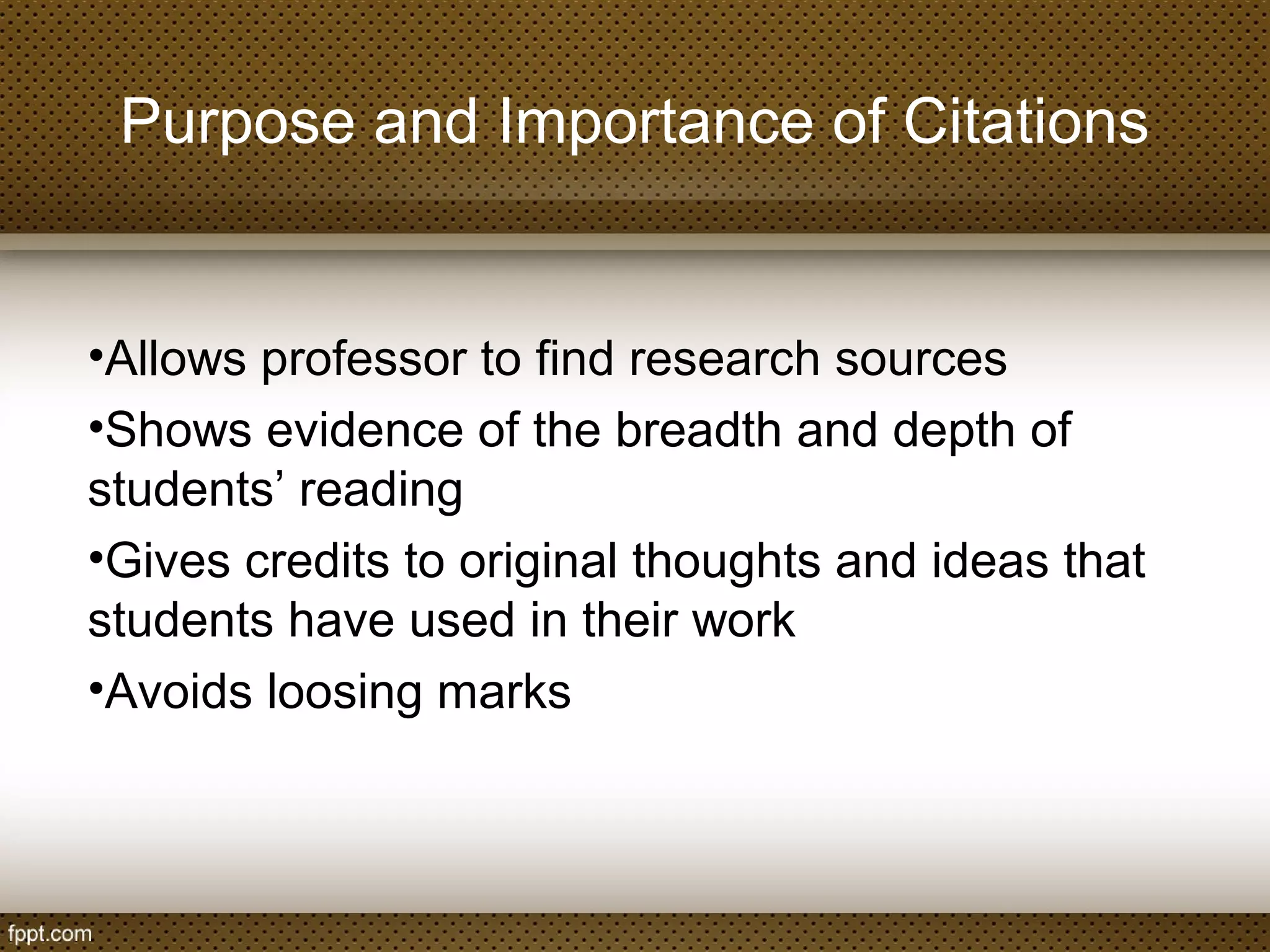 Purpose and Importance of Citations

•Allows professor to find research sources

•Shows evidence of the breadth and depth of students’ reading

•Gives credits to original thoughts and ideas that students have used in their work

•Avoids loosing marks

fppt.com